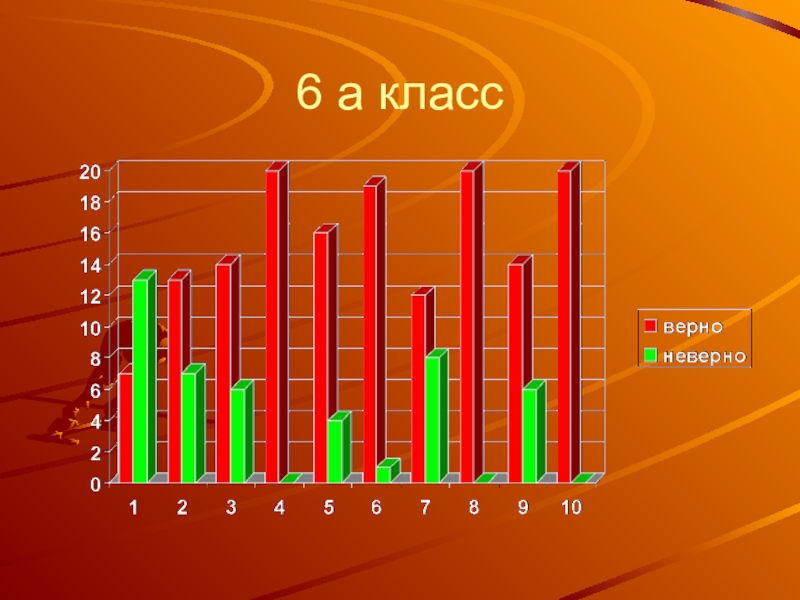 6 а класс

20
18
16
14
12
10
8
6
4
2
0

1 2 3 4 5 6 7 8 9 10

верно
неверно